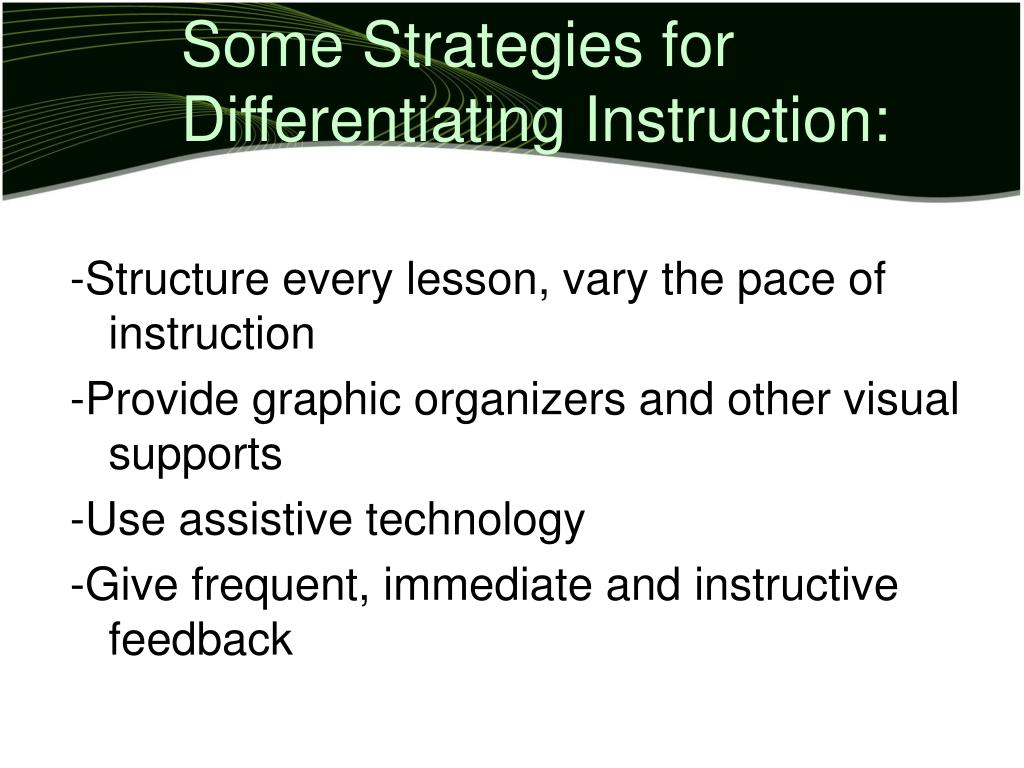 Some Strategies for Differentiating Instruction:

-Structure every lesson, vary the pace of instruction

-Provide graphic organizers and other visual supports

-Use assistive technology

-Give frequent, immediate and instructive feedback